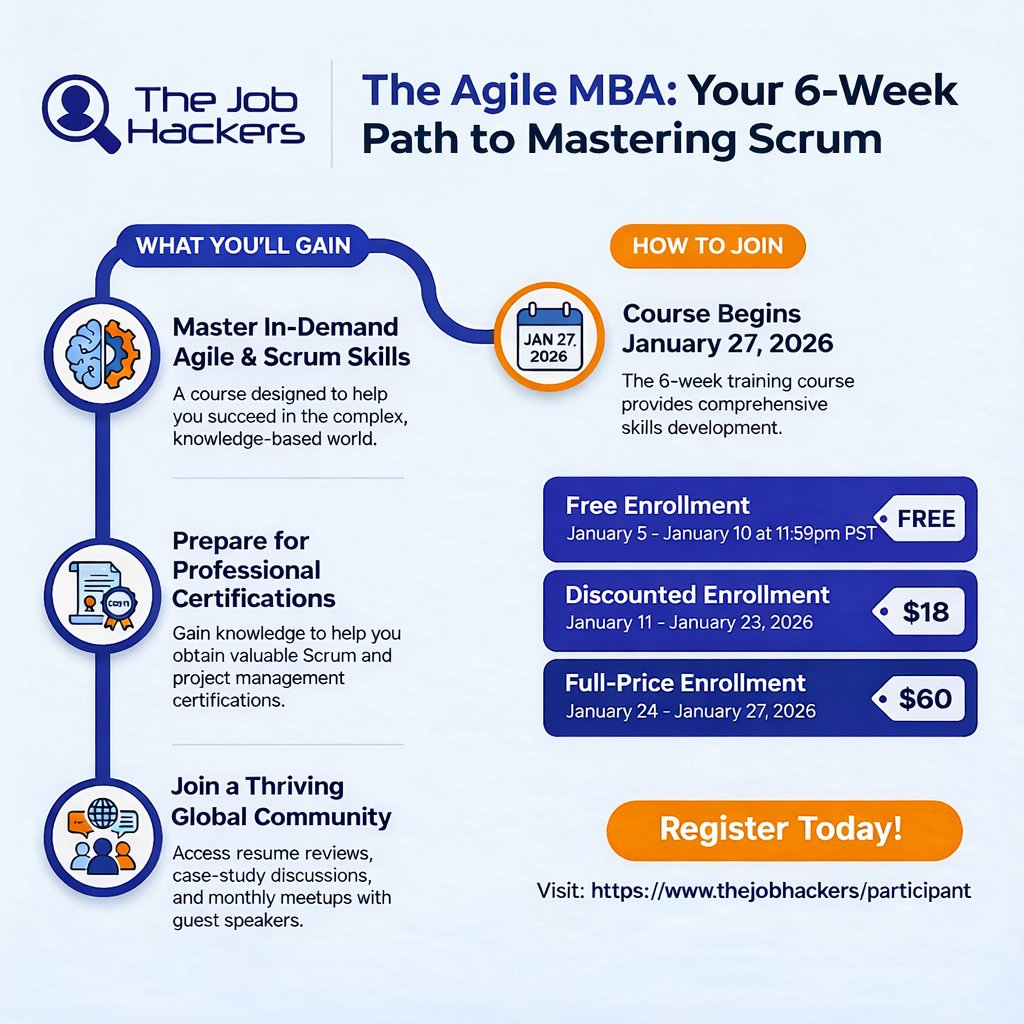 The Job Hackers

The Agile MBA: Your 6-Week Path to Mastering Scrum

WHAT YOU'LL GAIN

Master In-Demand Agile & Scrum Skills

A course designed to help you succeed in the complex, knowledge-based world.

Prepare for Professional Certifications

Gain knowledge to help you obtain valuable Scrum and project management certifications.

Join a Thriving Global Community

Access resume reviews, case-study discussions, and monthly meetups with guest speakers.

HOW TO JOIN

JAN 27, 2026

Course Begins January 27, 2026

The 6-week training course provides comprehensive skills development.

Free Enrollment
January 5 - January 10 at 11:59pm PST
FREE

Discounted Enrollment
January 11 - January 23, 2026
$18

Full-Price Enrollment
January 24 - January 27, 2026
$60

Register Today!

Visit: https://www.thejobhackers/participant